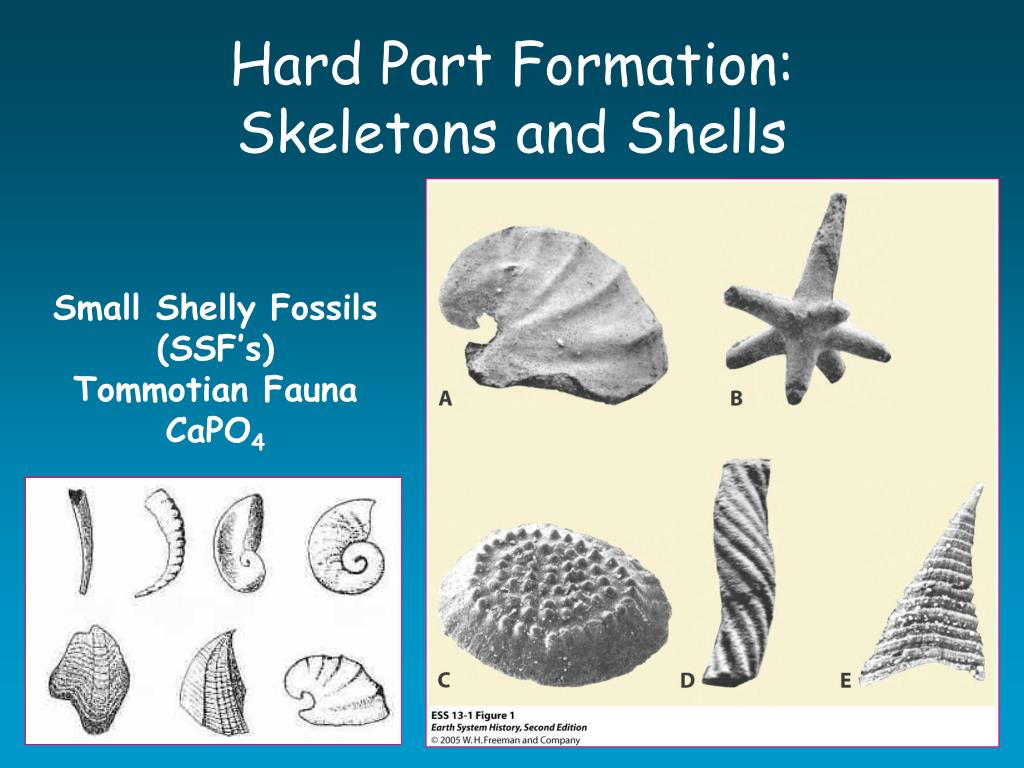 Hard Part Formation:
Skeletons and Shells

Small Shelly Fossils
(SSF's)
Tommotian Fauna
$CaPO_4$

A

B

C

D

E

ESS 13-1 Figure 1
Earth System History, Second Edition
© 2005 W. H. Freeman and Company